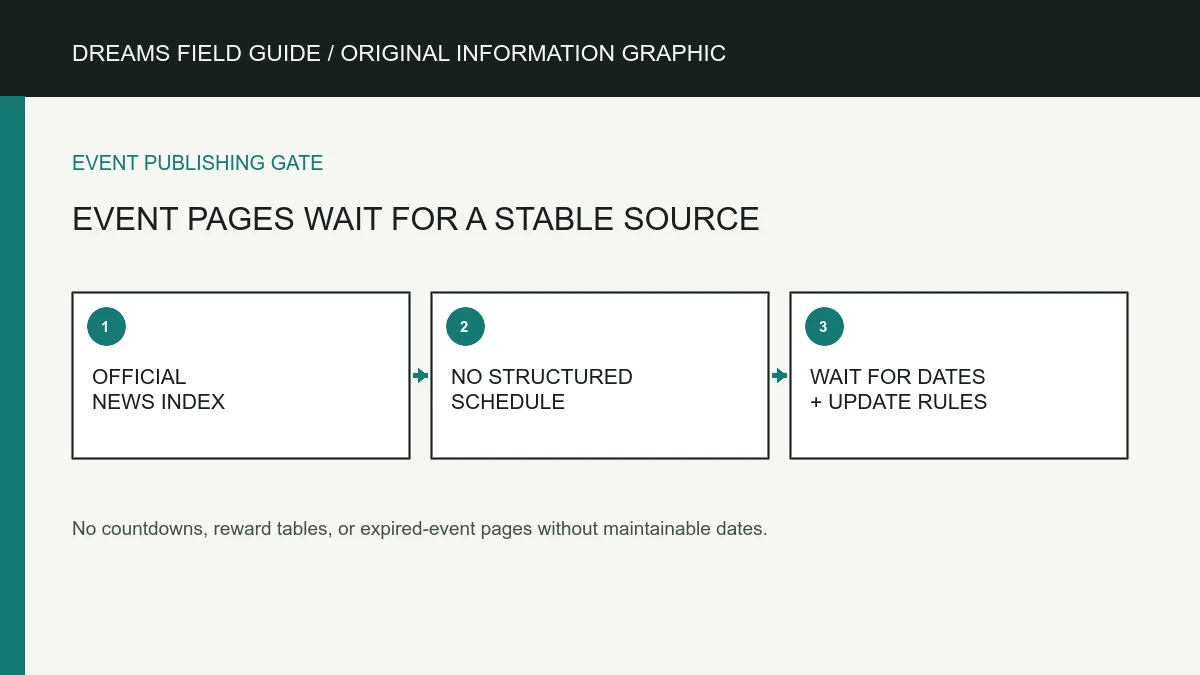 DREAMS FIELD GUIDE / ORIGINAL INFORMATION GRAPHIC

EVENT PUBLISHING GATE

EVENT PAGES WAIT FOR A STABLE SOURCE

1
OFFICIAL
NEWS INDEX

2
NO STRUCTURED
SCHEDULE

3
WAIT FOR DATES
+ UPDATE RULES

No countdowns, reward tables, or expired-event pages without maintainable dates.